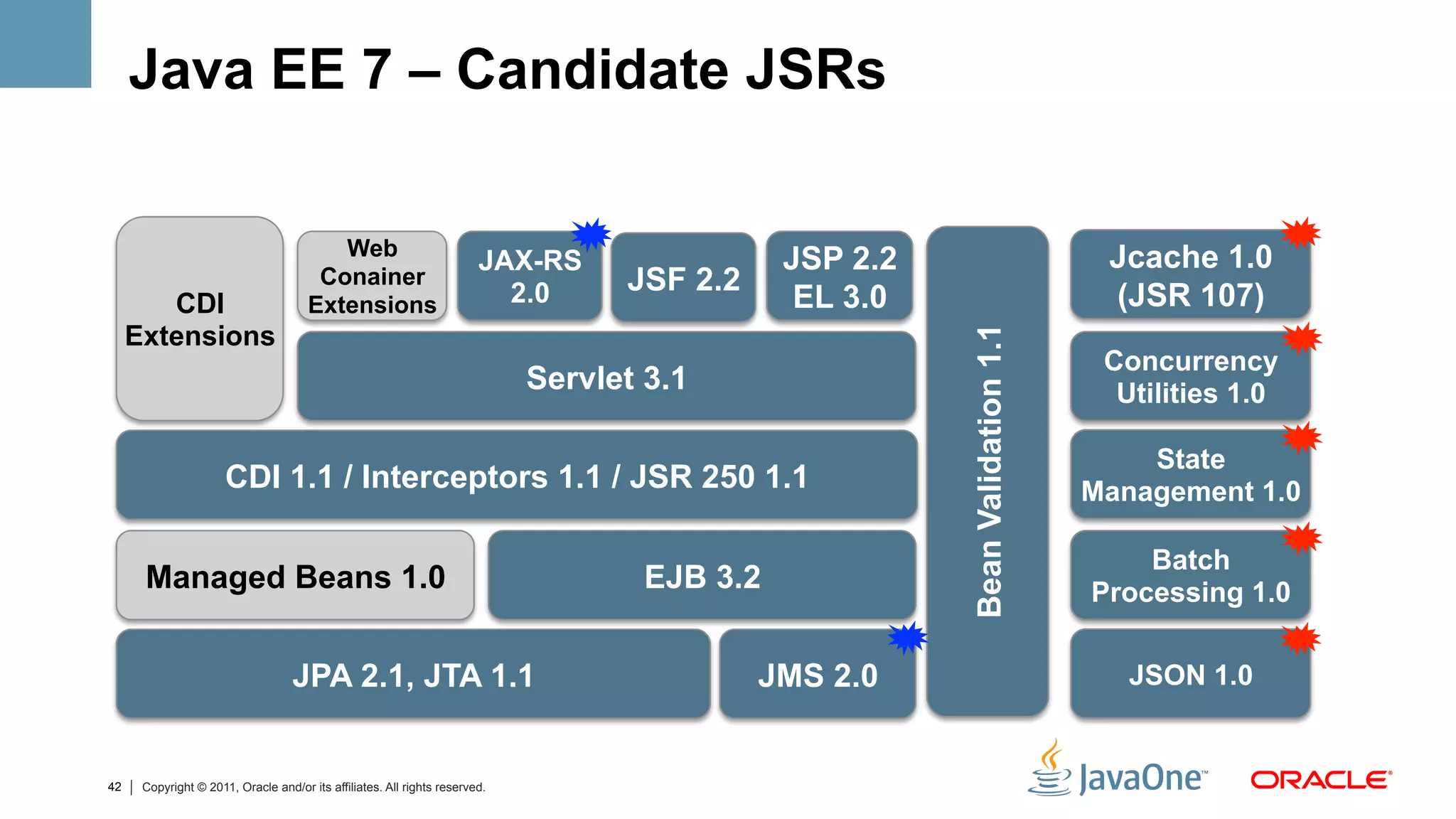 Java EE 7 – Candidate JSRs

CDI Extensions

Web Conainer Extensions

JAX-RS 2.0

JSF 2.2

JSP 2.2 EL 3.0

Servlet 3.1

CDI 1.1 / Interceptors 1.1 / JSR 250 1.1

Managed Beans 1.0

EJB 3.2

JPA 2.1, JTA 1.1

JMS 2.0

Bean Validation 1.1

Jcache 1.0 (JSR 107)

Concurrency Utilities 1.0

State Management 1.0

Batch Processing 1.0

JSON 1.0

42 | Copyright © 2011, Oracle and/or its affiliates. All rights reserved.

JavaOne™ ORACLE®